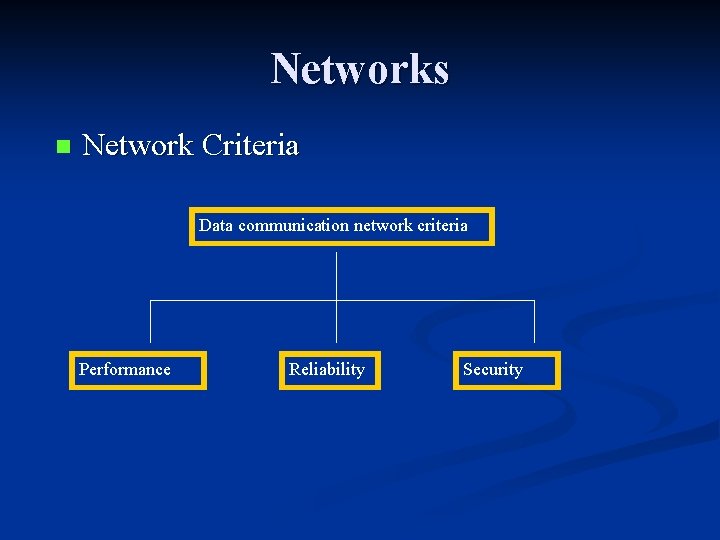 Networks

• Network Criteria

Data communication network criteria

Performance

Reliability

Security